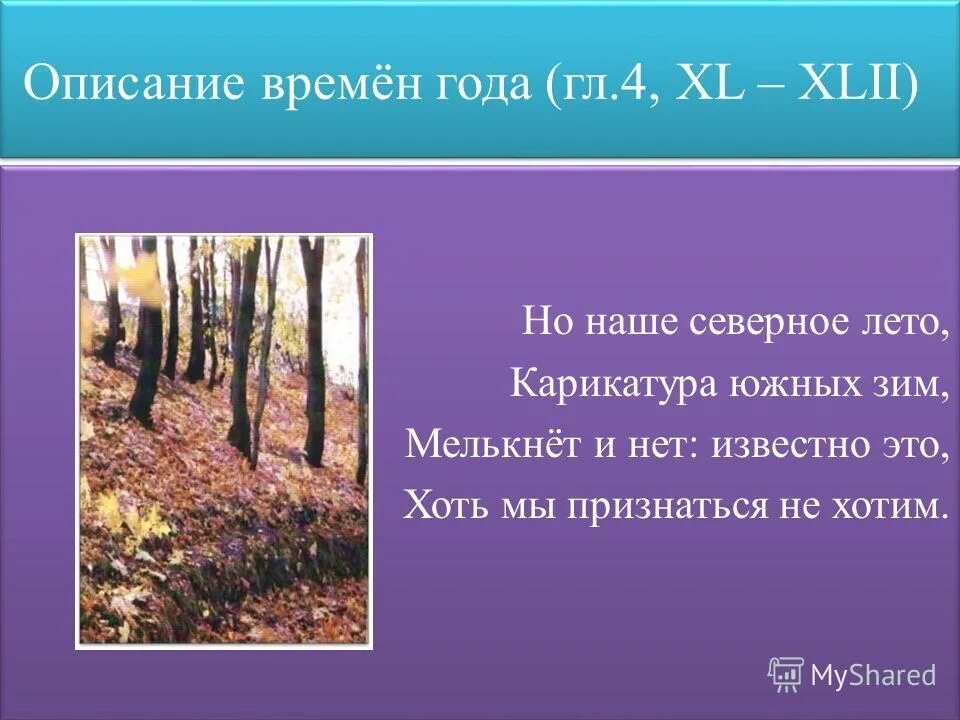 Описание времён года (гл.4, XL – XLII)

Но наше северное лето,
Карикатура южных зим,
Мелькнёт и нет: известно это,
Хоть мы признаться не хотим.

MyShared